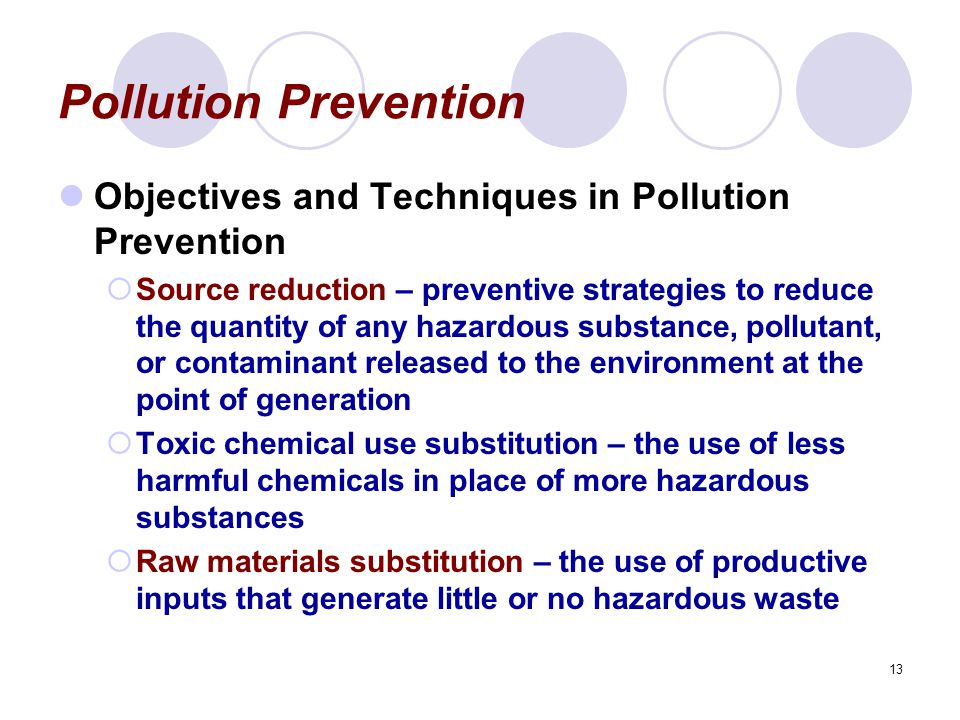 Pollution Prevention

Objectives and Techniques in Pollution Prevention

Source reduction – preventive strategies to reduce the quantity of any hazardous substance, pollutant, or contaminant released to the environment at the point of generation

Toxic chemical use substitution – the use of less harmful chemicals in place of more hazardous substances

Raw materials substitution – the use of productive inputs that generate little or no hazardous waste

13